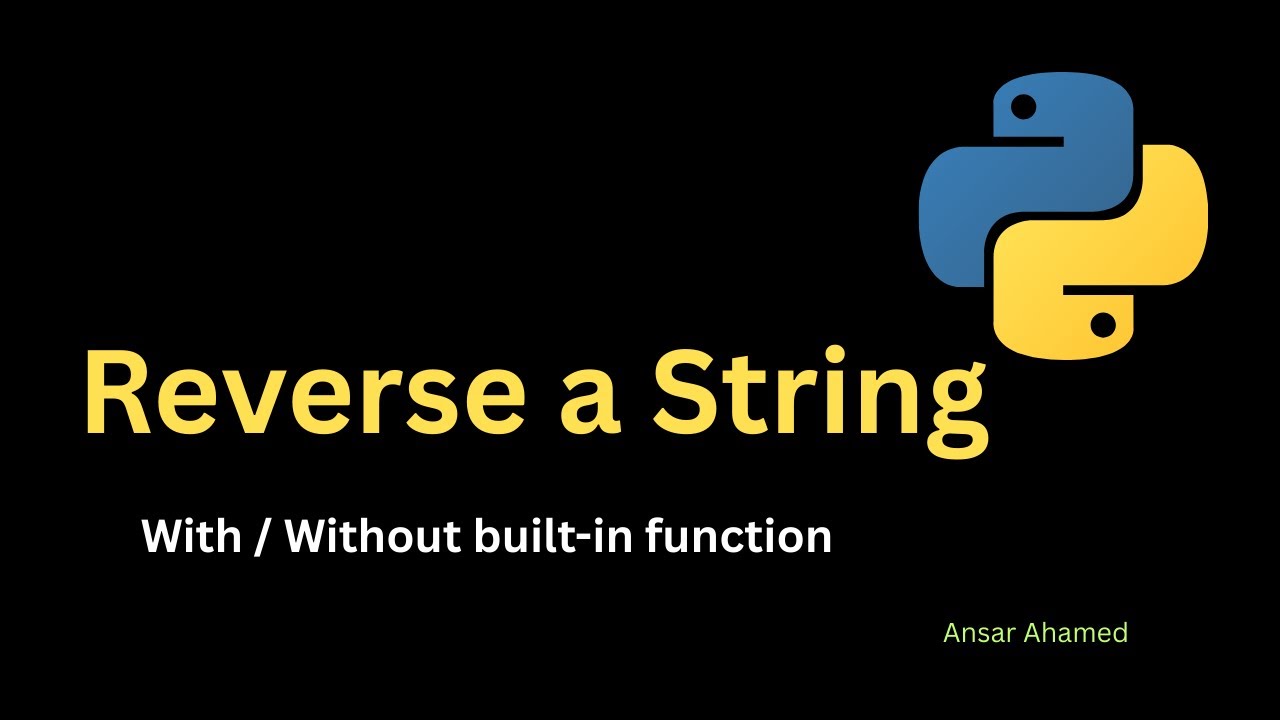 Reverse a String

With / Without built-in function

Ansar Ahamed